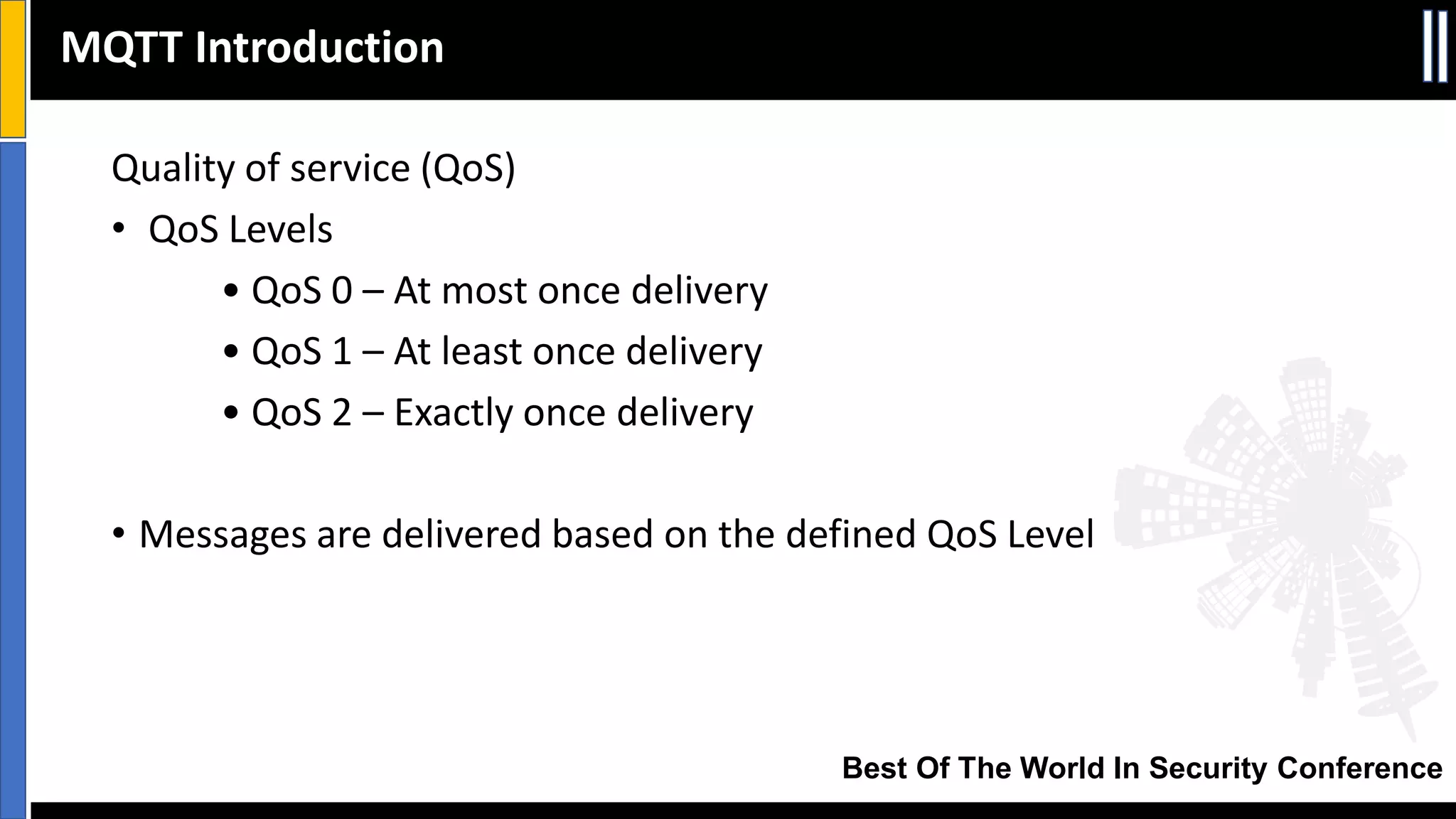 MQTT Introduction

Quality of service (QoS)

• QoS Levels

• QoS 0 – At most once delivery

• QoS 1 – At least once delivery

• QoS 2 – Exactly once delivery

• Messages are delivered based on the defined QoS Level

Best Of The World In Security Conference